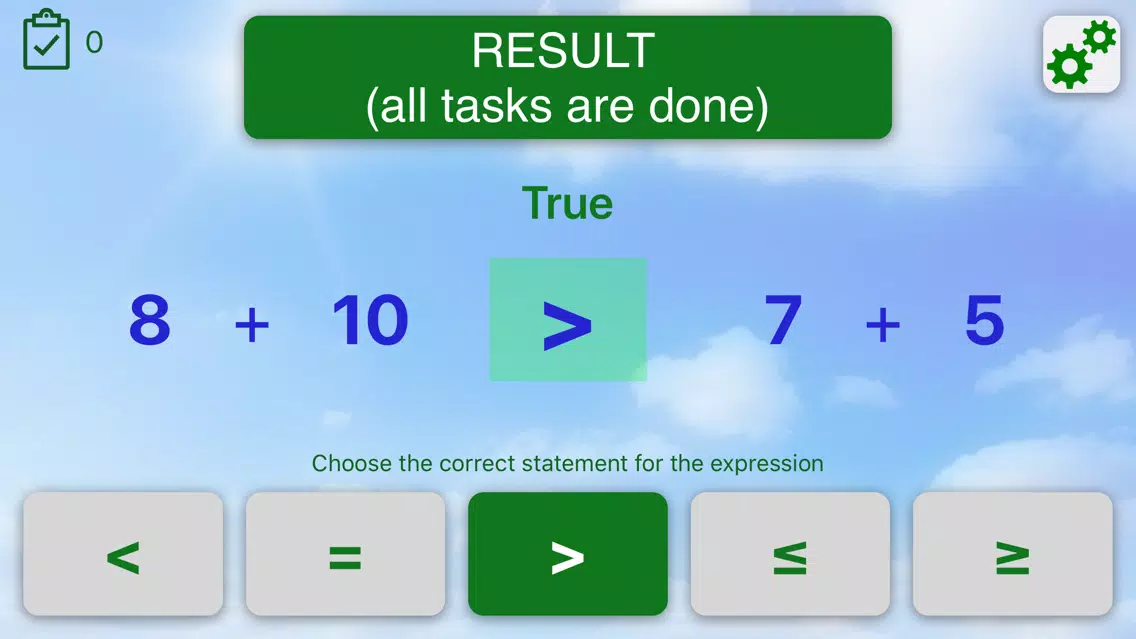 0

RESULT
(all tasks are done)

True

$8 + 10 > 7 + 5$

Choose the correct statement for the expression

$<$

$=$

$>$

$\leq$

$\geq$